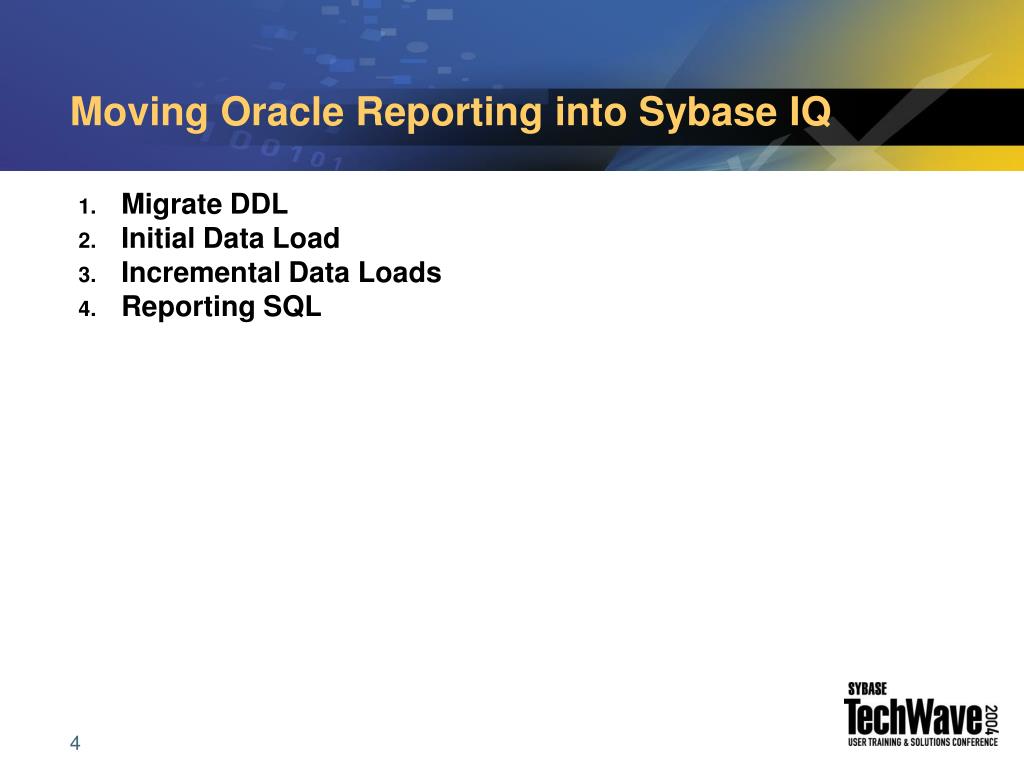 Moving Oracle Reporting into Sybase IQ

1. Migrate DDL
2. Initial Data Load
3. Incremental Data Loads
4. Reporting SQL

4

SYBASE
TechWave 2004
USER TRAINING & SOLUTIONS CONFERENCE